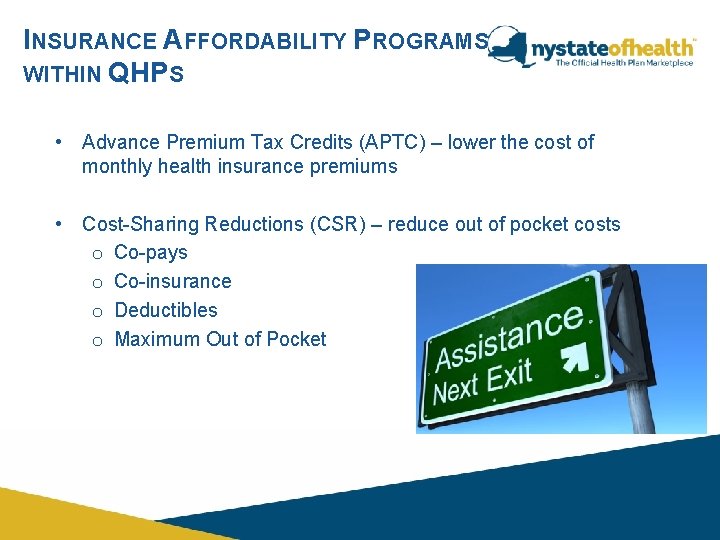 INSURANCE AFFORDABILITY PROGRAMS WITHIN QHPS

nystateofhealth™
The Official Health Plan Marketplace

• Advance Premium Tax Credits (APTC) – lower the cost of monthly health insurance premiums

• Cost-Sharing Reductions (CSR) – reduce out of pocket costs
o Co-pays
o Co-insurance
o Deductibles
o Maximum Out of Pocket

Assistance
Next Exit